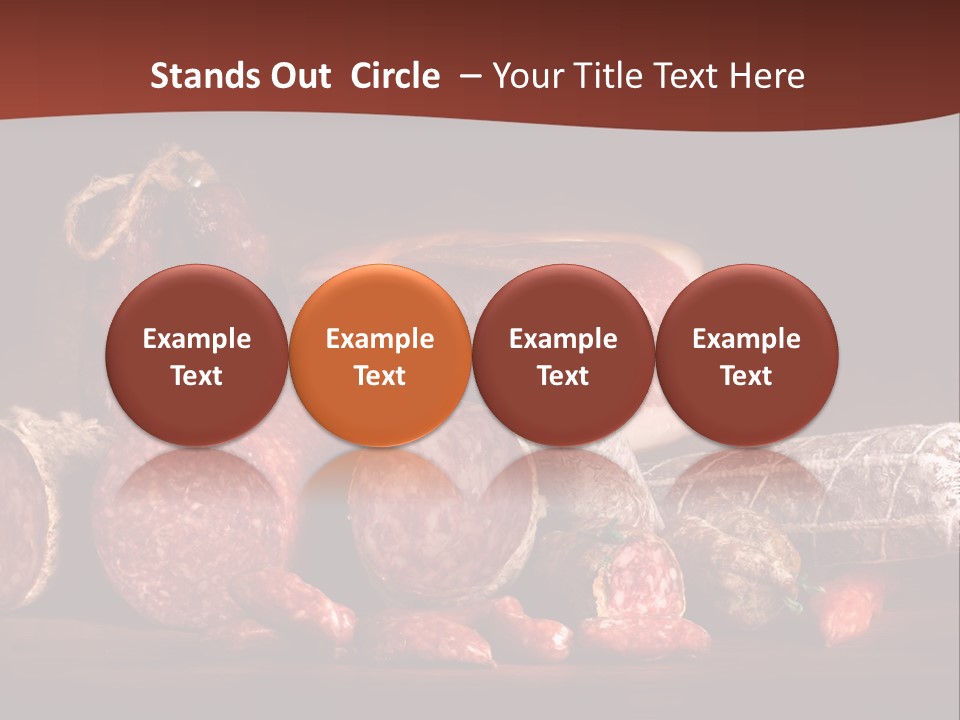 Stands Out Circle – Your Title Text Here

Example Text

Example Text

Example Text

Example Text